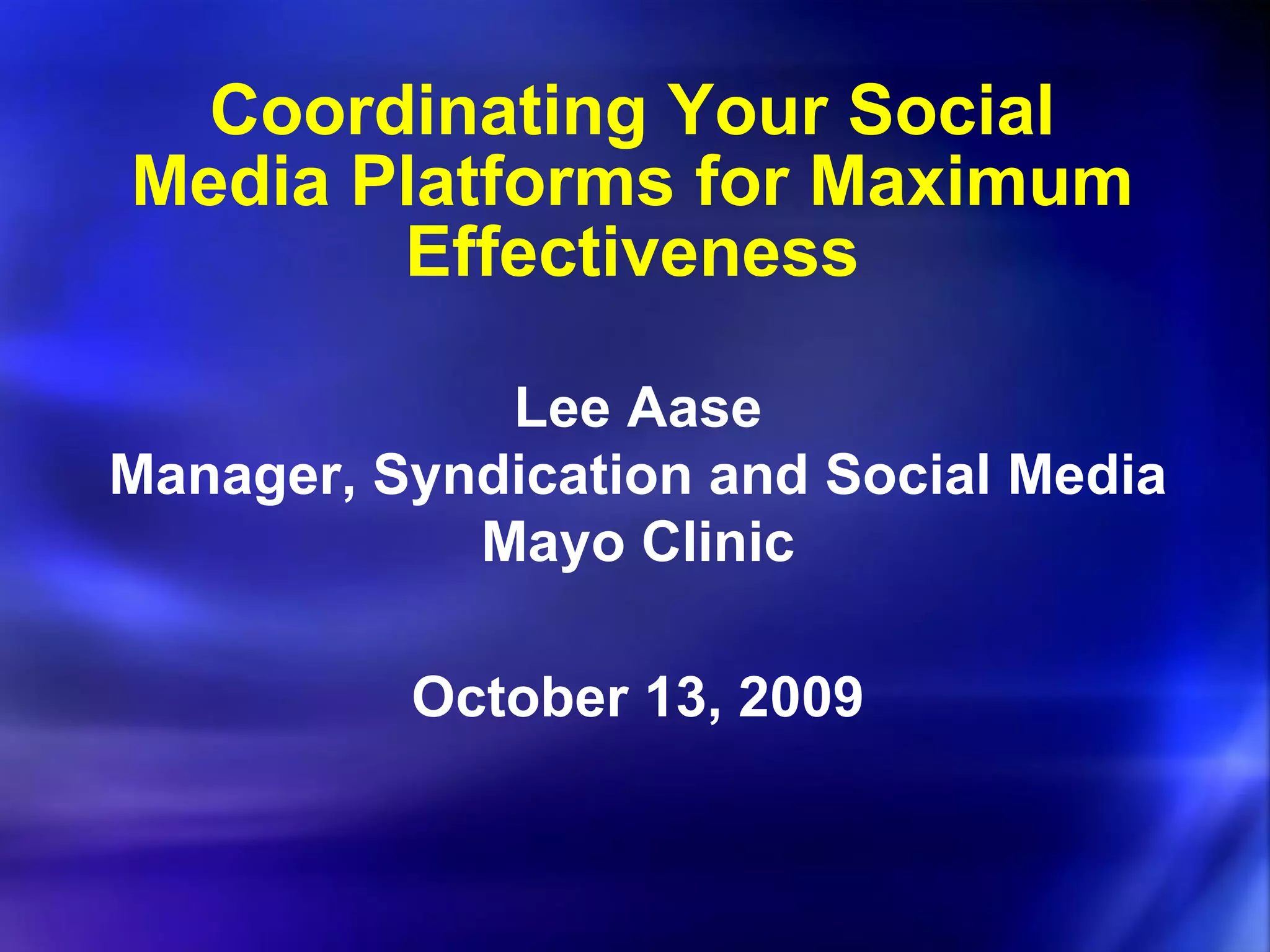 Coordinating Your Social Media Platforms for Maximum Effectiveness

Lee Aase
Manager, Syndication and Social Media
Mayo Clinic

October 13, 2009